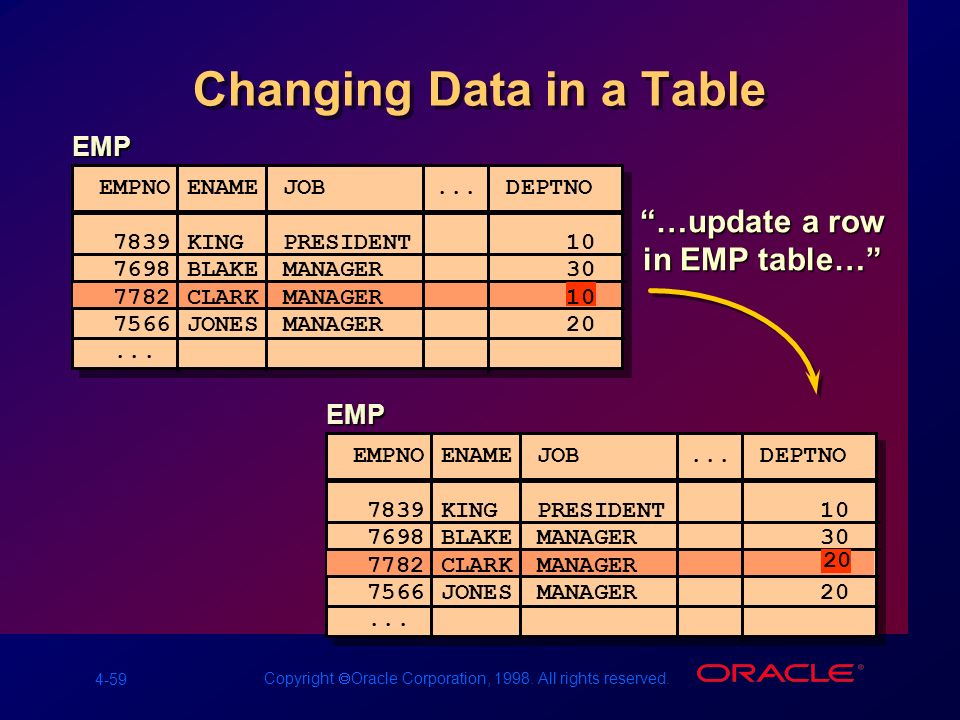 Changing Data in a Table

EMP

| EMPNO | ENAME | JOB | ... | DEPTNO |
|---|---|---|---|---|
| 7839 | KING | PRESIDENT | | 10 |
| 7698 | BLAKE | MANAGER | | 30 |
| 7782 | CLARK | MANAGER | | 10 |
| 7566 | JONES | MANAGER | | 20 |
| ... | | | | |

"…update a row in EMP table…"

EMP

| EMPNO | ENAME | JOB | ... | DEPTNO |
|---|---|---|---|---|
| 7839 | KING | PRESIDENT | | 10 |
| 7698 | BLAKE | MANAGER | | 30 |
| 7782 | CLARK | MANAGER | | 20 |
| 7566 | JONES | MANAGER | | 20 |
| ... | | | | |

4-59

Copyright ©Oracle Corporation, 1998. All rights reserved.

ORACLE®